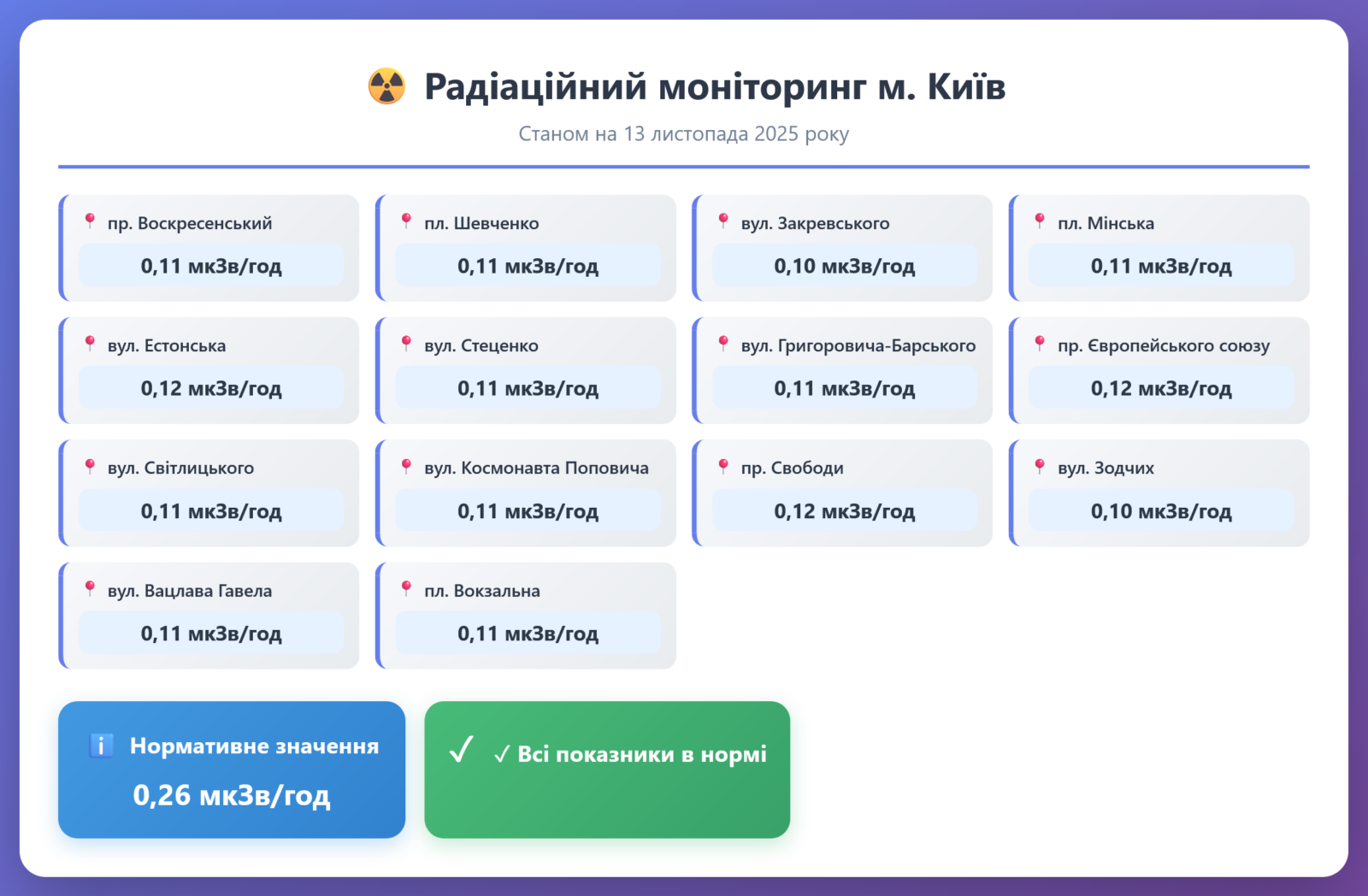 Радіаційний моніторинг м. Київ

Станом на 13 листопада 2025 року

пр. Воскресенський
0,11 мкЗв/год

пл. Шевченко
0,11 мкЗв/год

вул. Закревського
0,10 мкЗв/год

пл. Мінська
0,11 мкЗв/год

вул. Естонська
0,12 мкЗв/год

вул. Стеценко
0,11 мкЗв/год

вул. Григоровича-Барського
0,11 мкЗв/год

пр. Європейського союзу
0,12 мкЗв/год

вул. Світлицького
0,11 мкЗв/год

вул. Космонавта Поповича
0,11 мкЗв/год

пр. Свободи
0,12 мкЗв/год

вул. Зодчих
0,10 мкЗв/год

вул. Вацлава Гавела
0,11 мкЗв/год

пл. Вокзальна
0,11 мкЗв/год

Нормативне значення
0,26 мкЗв/год

✓ ✓ Всі показники в нормі